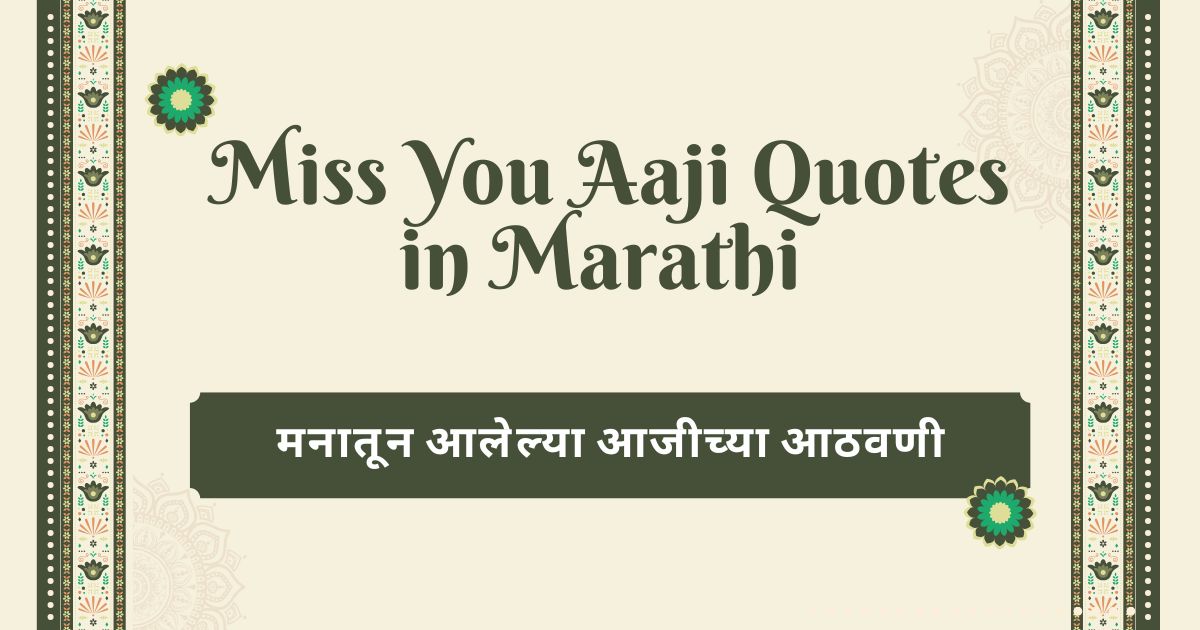 Miss You Aaji Quotes in Marathi

मनातून आलेल्या आजीच्या आठवणी